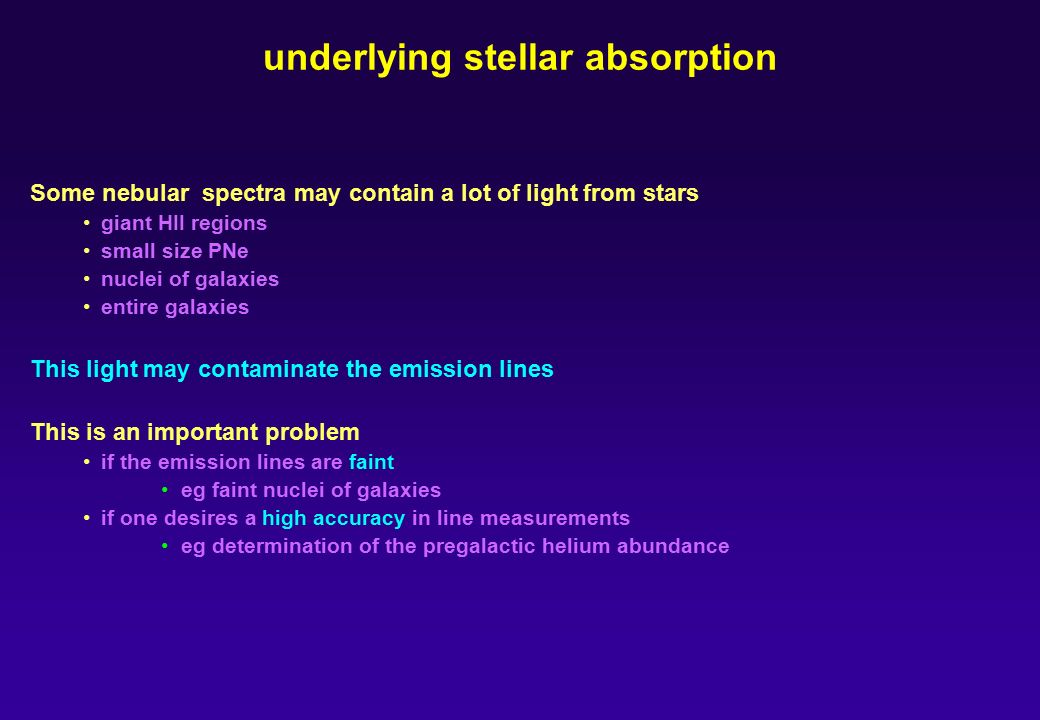 underlying stellar absorption

Some nebular spectra may contain a lot of light from stars
• giant HII regions
• small size PNe
• nuclei of galaxies
• entire galaxies

This light may contaminate the emission lines

This is an important problem
• if the emission lines are faint
• eg faint nuclei of galaxies
• if one desires a high accuracy in line measurements
• eg determination of the pregalactic helium abundance